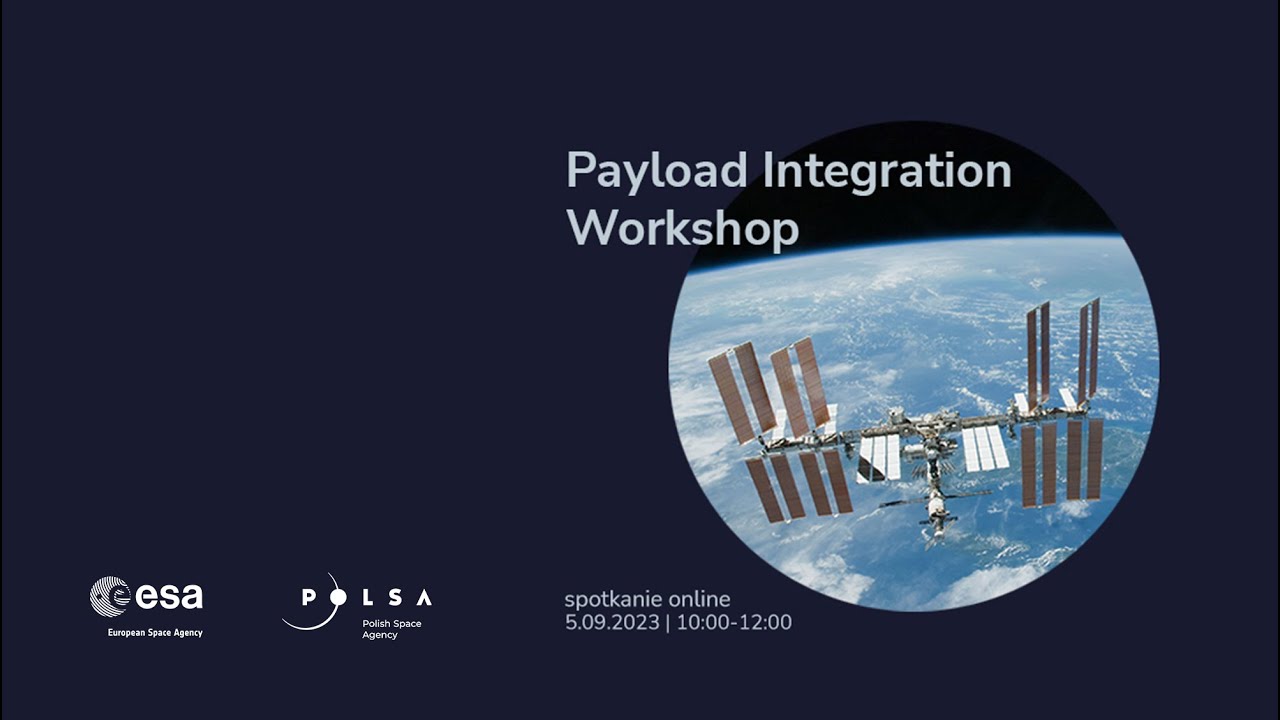 Payload Integration Workshop

esa
European Space Agency

POLSA
Polish Space Agency

spotkanie online
5.09.2023 | 10:00-12:00